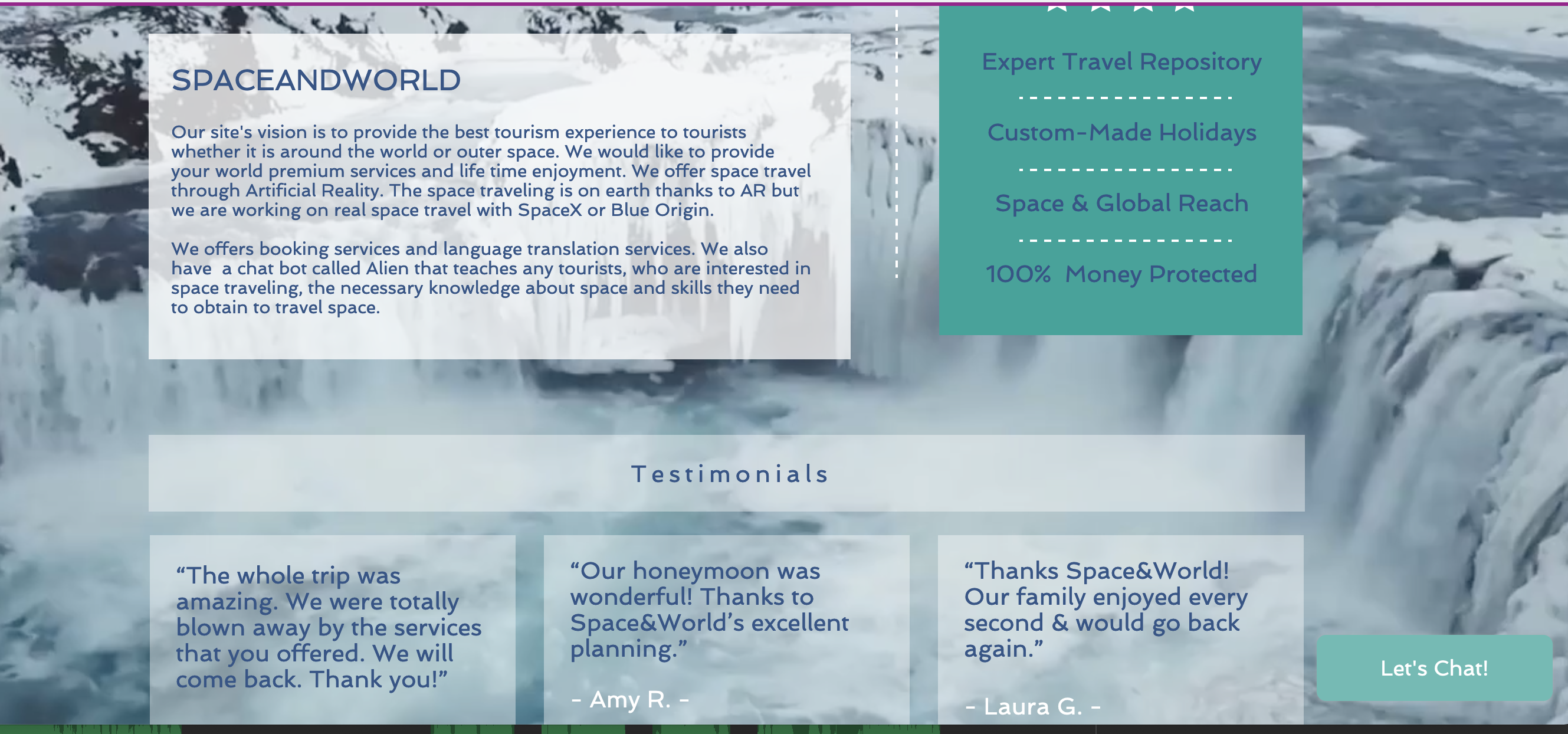 SPACEANDWORLD

Our site's vision is to provide the best tourism experience to tourists whether it is around the world or outer space. We would like to provide your world premium services and life time enjoyment. We offer space travel through Artificial Reality. The space traveling is on earth thanks to AR but we are working on real space travel with SpaceX or Blue Origin.

We offers booking services and language translation services. We also have a chat bot called Alien that teaches any tourists, who are interested in space traveling, the necessary knowledge about space and skills they need to obtain to travel space.

Expert Travel Repository

Custom-Made Holidays

Space & Global Reach

100% Money Protected

Testimonials

“The whole trip was amazing. We were totally blown away by the services that you offered. We will come back. Thank you!”

“Our honeymoon was wonderful! Thanks to Space&World’s excellent planning.”

- Amy R. -

“Thanks Space&World! Our family enjoyed every second & would go back again.”

- Laura G. -

Let's Chat!